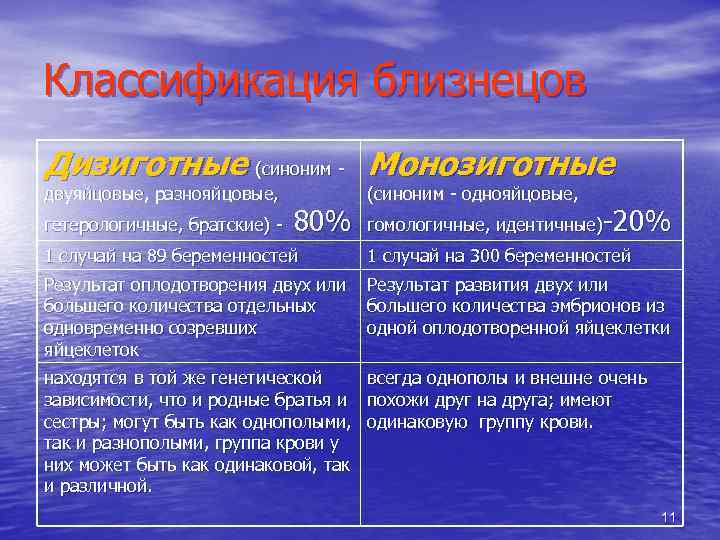 Классификация близнецов

| Дизиготные (синоним - двуяйцовые, разнояйцовые, гетерологичные, братские) - 80% | Монозиготные (синоним - однояйцовые, гомологичные, идентичные)-20% |
|---|---|
| 1 случай на 89 беременностей | 1 случай на 300 беременностей |
| Результат оплодотворения двух или большего количества отдельных одновременно созревших яйцеклеток | Результат развития двух или большего количества эмбрионов из одной оплодотворенной яйцеклетки |
| находятся в той же генетической зависимости, что и родные братья и сестры; могут быть как однополыми, так и разнополыми, группа крови у них может быть как одинаковой, так и различной. | всегда однополы и внешне очень похожи друг на друга; имеют одинаковую группу крови. |

11